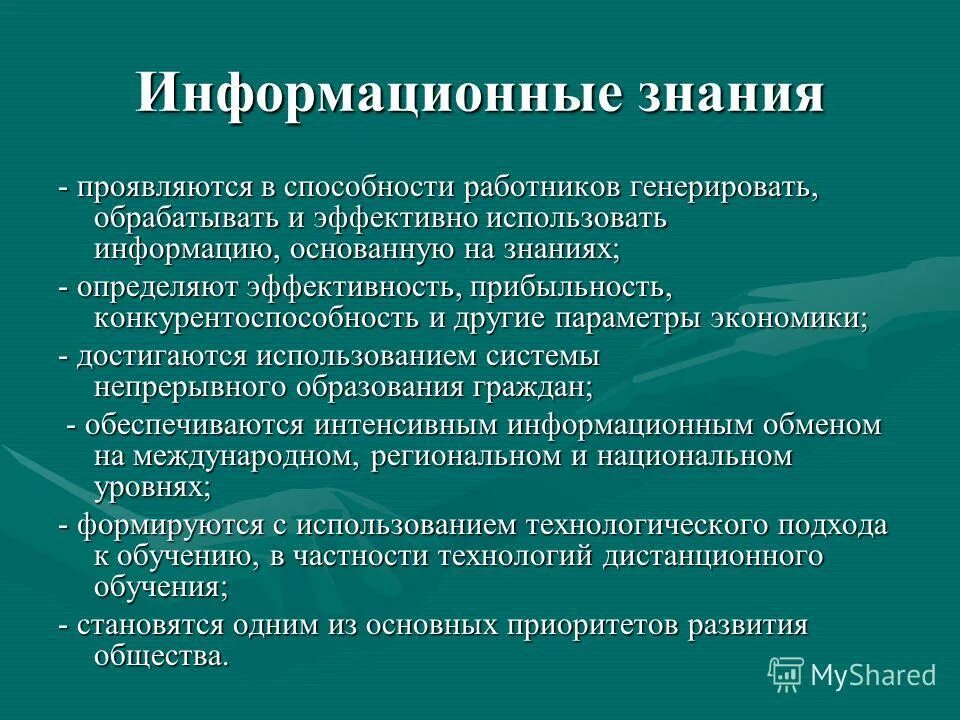 Информационные знания

- проявляются в способности работников генерировать, обрабатывать и эффективно использовать информацию, основанную на знаниях;

- определяют эффективность, прибыльность, конкурентоспособность и другие параметры экономики;

- достигаются использованием системы непрерывного образования граждан;

- обеспечиваются интенсивным информационным обменом на международном, региональном и национальном уровнях;

- формируются с использованием технологического подхода к обучению, в частности технологий дистанционного обучения;

- становятся одним из основных приоритетов развития общества.

MyShared